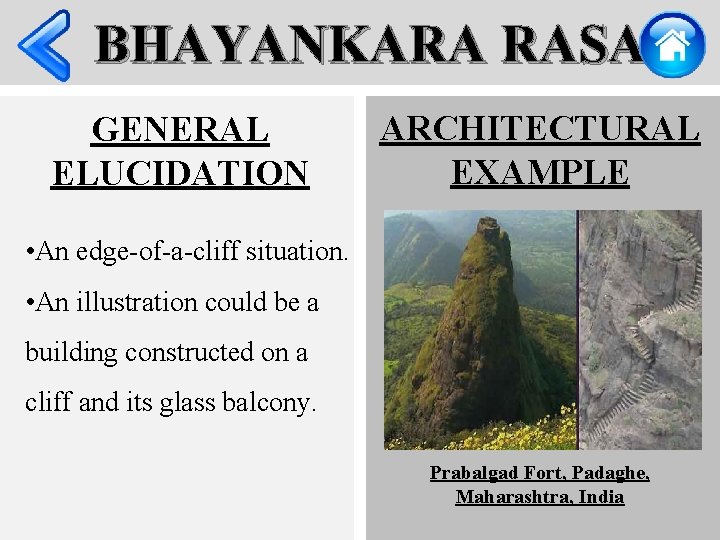 BHAYANKARA RASA

GENERAL ELUCIDATION

•An edge-of-a-cliff situation.

•An illustration could be a building constructed on a cliff and its glass balcony.

ARCHITECTURAL EXAMPLE

Prabalgad Fort, Padaghe, Maharashtra, India